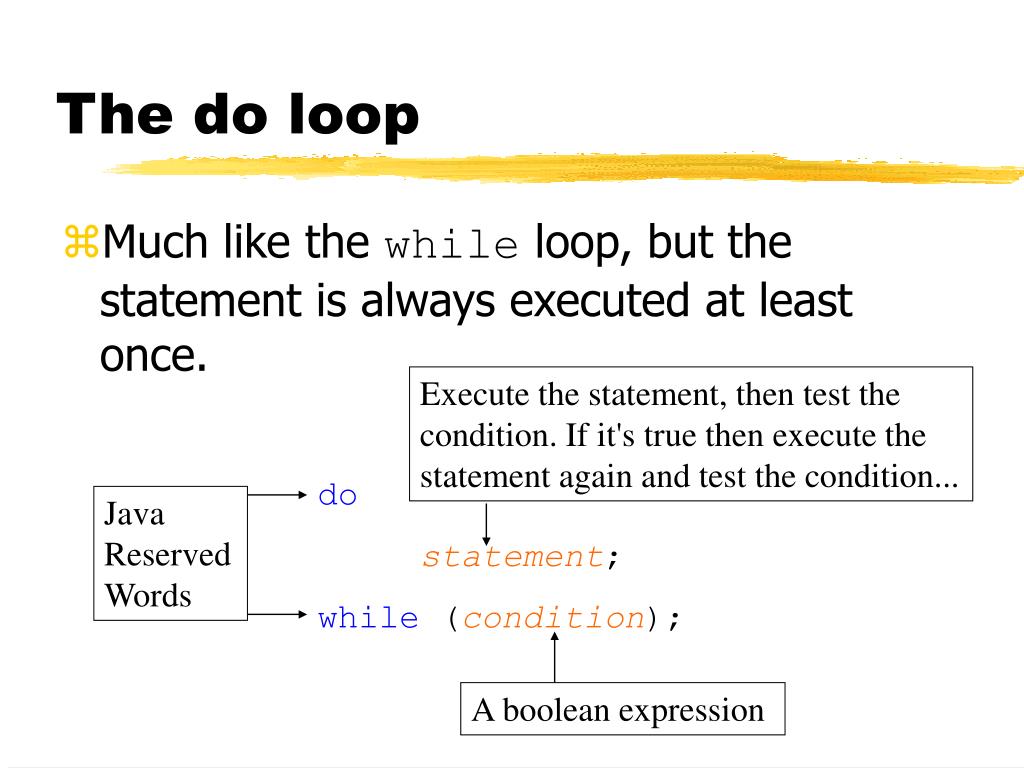 The do loop

⌘Much like the while loop, but the statement is always executed at least once.

Execute the statement, then test the condition. If it's true then execute the statement again and test the condition...

Java Reserved Words

do

statement;

while (condition);

A boolean expression